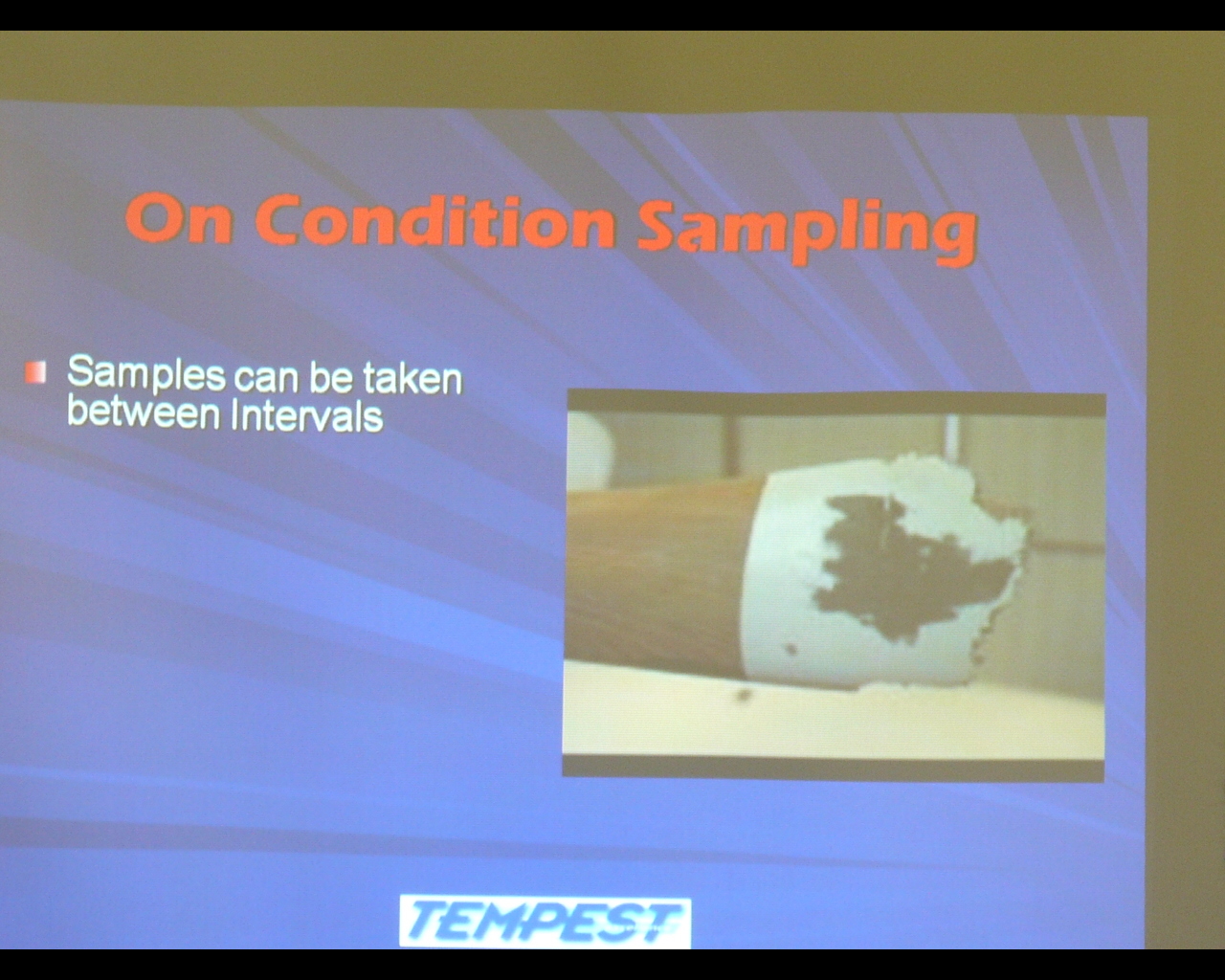 On Condition Sampling

Samples can be taken between Intervals

TEMPEST